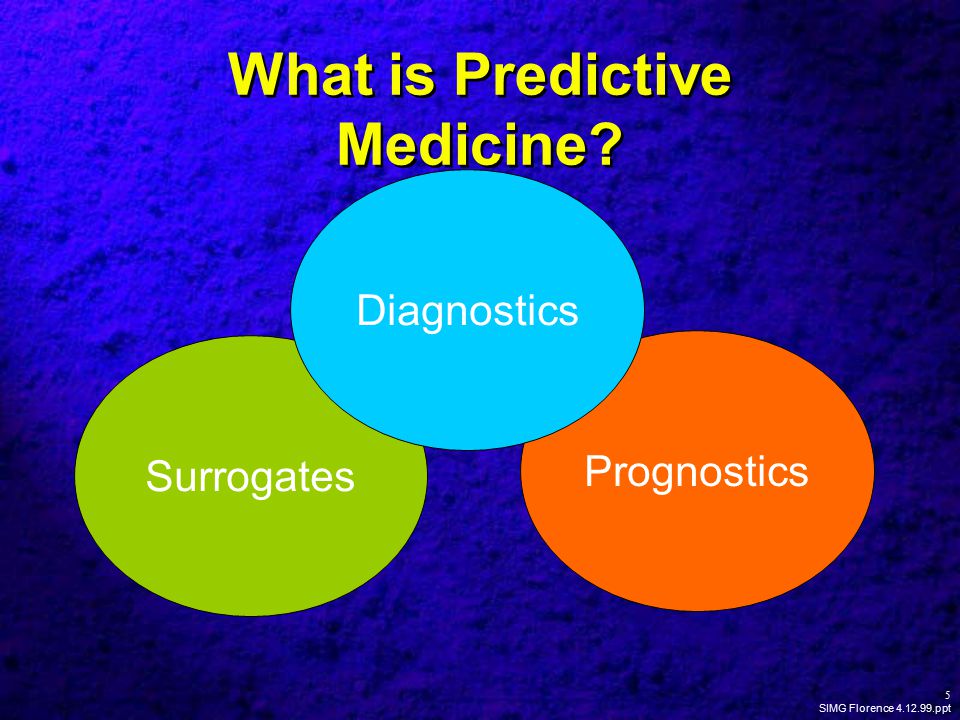 What is Predictive Medicine?

Diagnostics

Surrogates

Prognostics

5
SIMG Florence 4.12.99.ppt